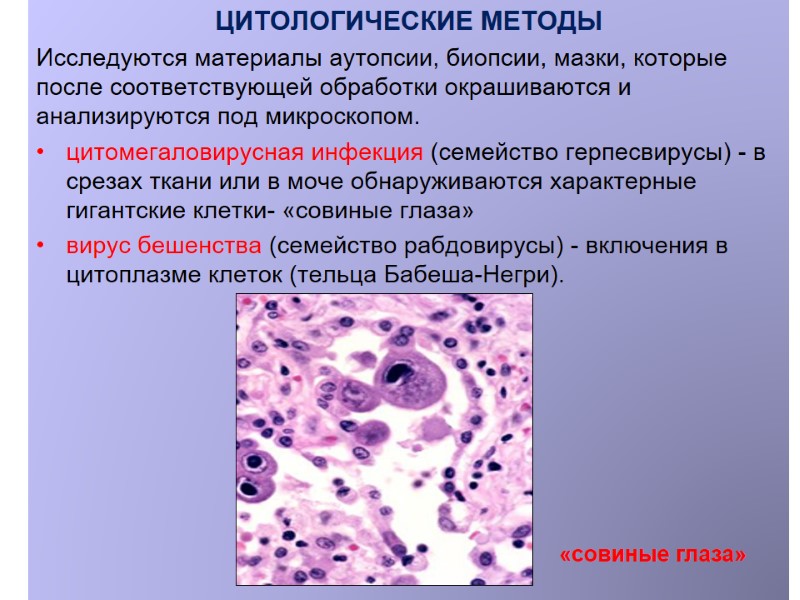 ЦИТОЛОГИЧЕСКИЕ МЕТОДЫ

Исследуются материалы аутопсии, биопсии, мазки, которые после соответствующей обработки окрашиваются и анализируются под микроскопом.

• цитомегаловирусная инфекция (семейство герпесвирусы) - в срезах ткани или в моче обнаруживаются характерные гигантские клетки- «совиные глаза»

• вирус бешенства (семейство рабдовирусы) - включения в цитоплазме клеток (тельца Бабеша-Негри).

«совиные глаза»